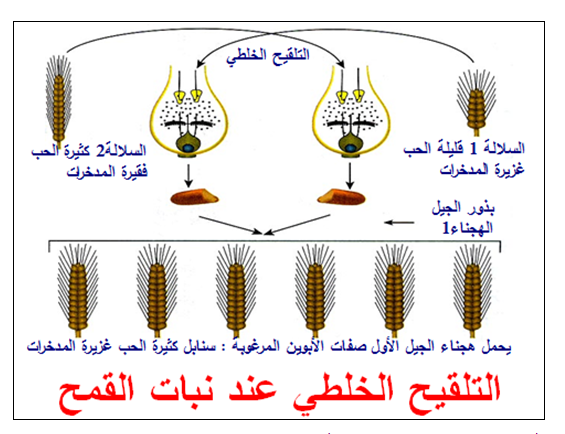 التلقيح الخلطي

السلالة 1 قليلة الحب غزيرة المدخرات

السلالة2 كثيرة الحب فقيرة المدخرات

بذور الجيل الهجناء1

يحمل هجناء الجيل الأول صفات الأبوين المرغوبة : سنابل كثيرة الحب غزيرة المدخرات

التلقيح الخلطي عند نبات القمح